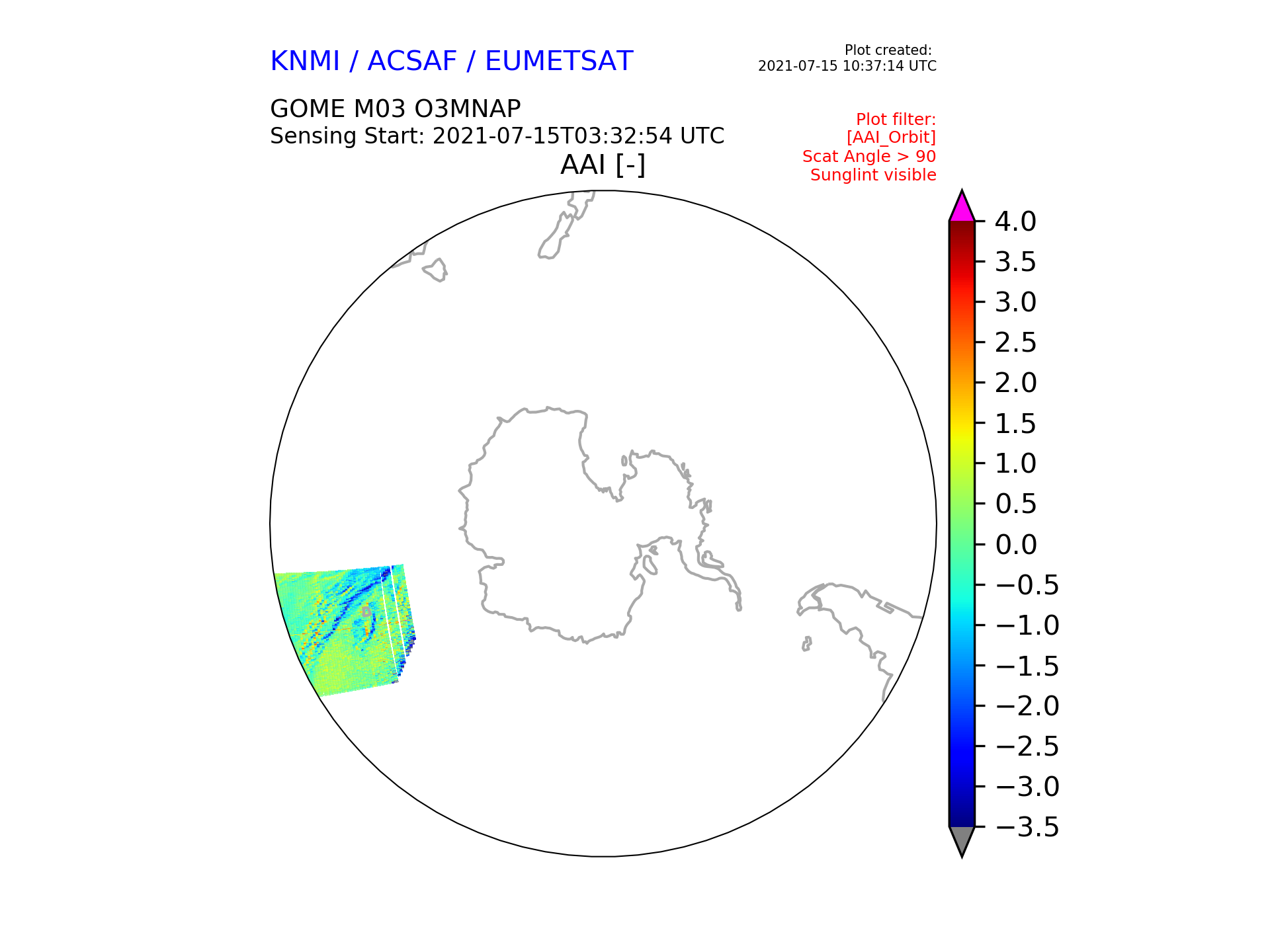 KNMI / ACSAF / EUMETSAT

Plot created:
2021-07-15 10:37:14 UTC

GOME M03 O3MNAP
Sensing Start: 2021-07-15T03:32:54 UTC

Plot filter:
[AAI_Orbit]
Scat Angle > 90
Sunglint visible

AAI [-]

4.0
3.5
3.0
2.5
2.0
1.5
1.0
0.5
0.0
−0.5
−1.0
−1.5
−2.0
−2.5
−3.0
−3.5